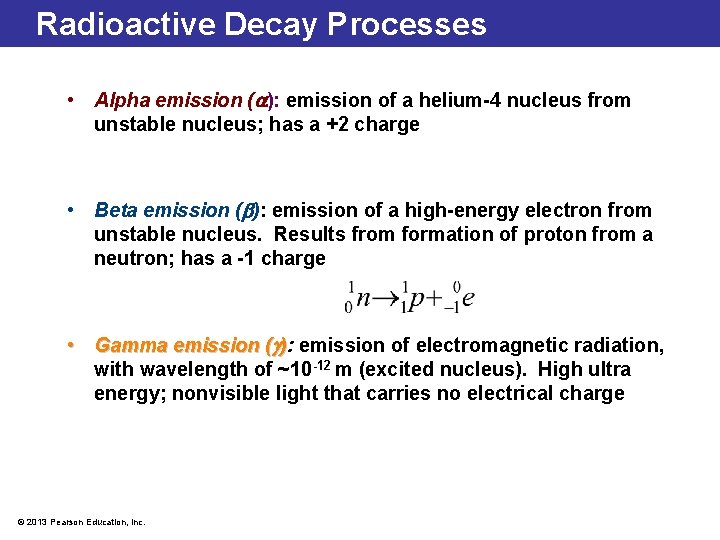 Radioactive Decay Processes

• Alpha emission ($\alpha$): emission of a helium-4 nucleus from unstable nucleus; has a +2 charge

• Beta emission ($\beta$): emission of a high-energy electron from unstable nucleus. Results from formation of proton from a neutron; has a -1 charge

$^{1}_{0}n \rightarrow ^{1}_{1}p + ^{0}_{-1}e$

• Gamma emission ($\gamma$): emission of electromagnetic radiation, with wavelength of ~$10^{-12}$ m (excited nucleus). High ultra energy; nonvisible light that carries no electrical charge

© 2013 Pearson Education, Inc.